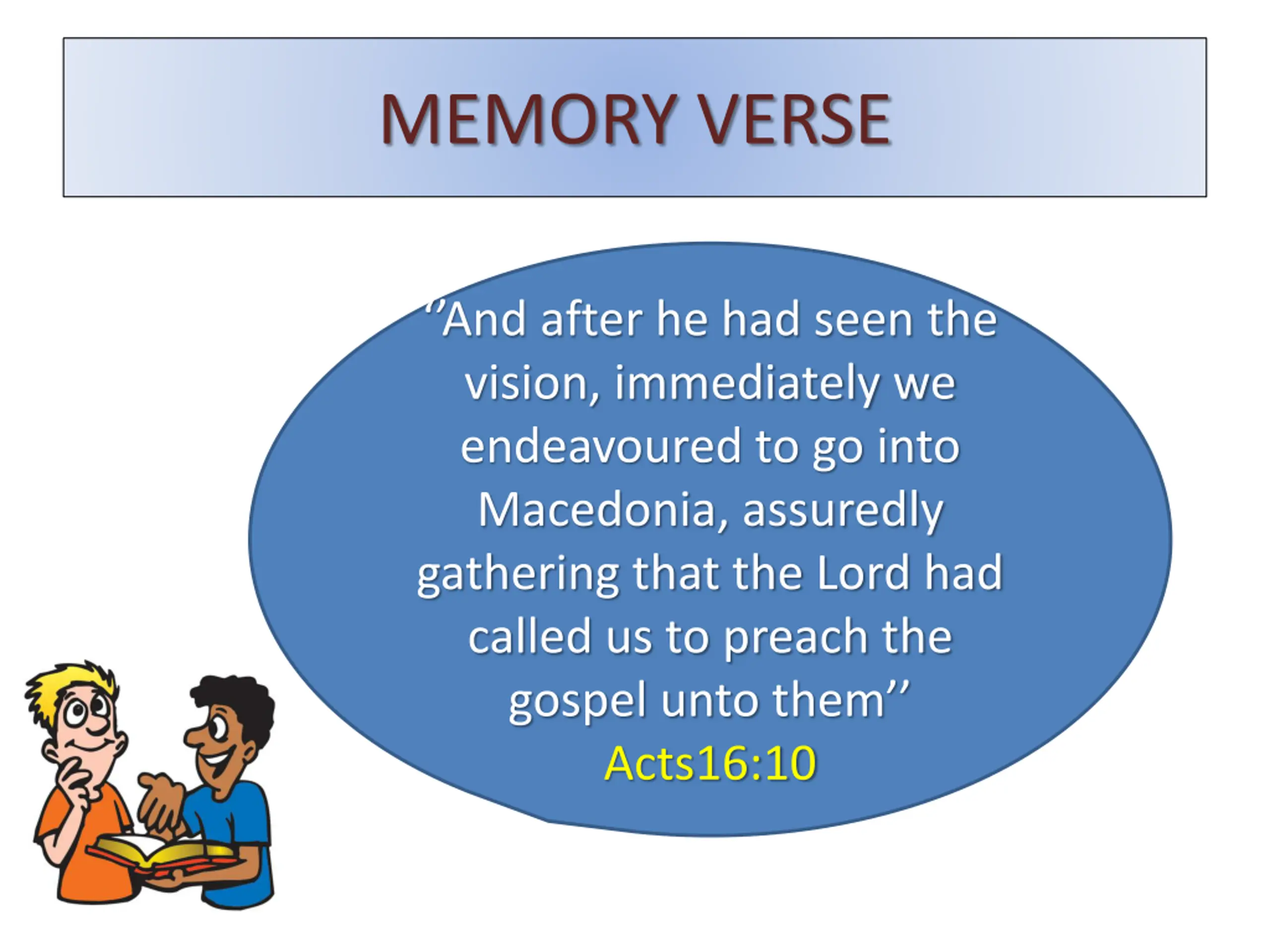 MEMORY VERSE

’’And after he had seen the vision, immediately we endeavoured to go into Macedonia, assuredly gathering that the Lord had called us to preach the gospel unto them’’
Acts16:10